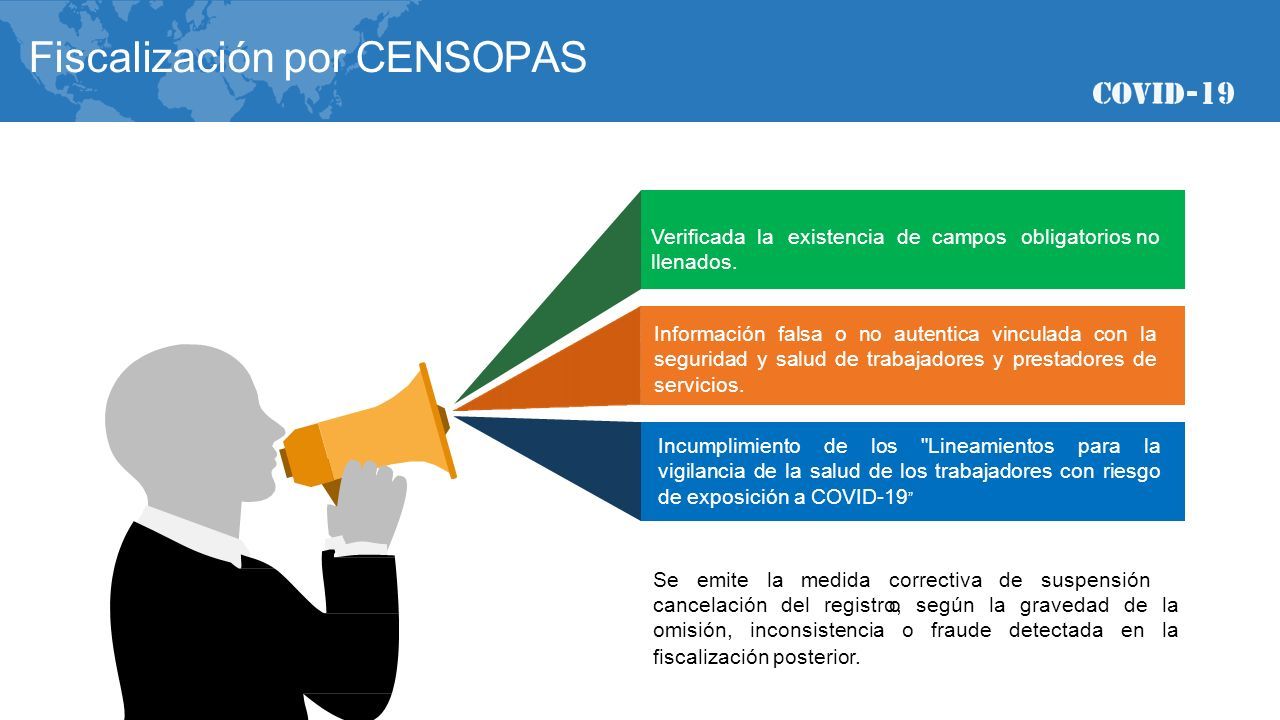 Fiscalización por CENSOPAS

COVID-19

Verificada la existencia de campos obligatorios no llenados.

Información falsa o no autentica vinculada con la seguridad y salud de trabajadores y prestadores de servicios.

Incumplimiento de los "Lineamientos para la vigilancia de la salud de los trabajadores con riesgo de exposición a COVID-19"

Se emite la medida correctiva de suspensión cancelación del registro, según la gravedad de la omisión, inconsistencia o fraude detectada en la fiscalización posterior.